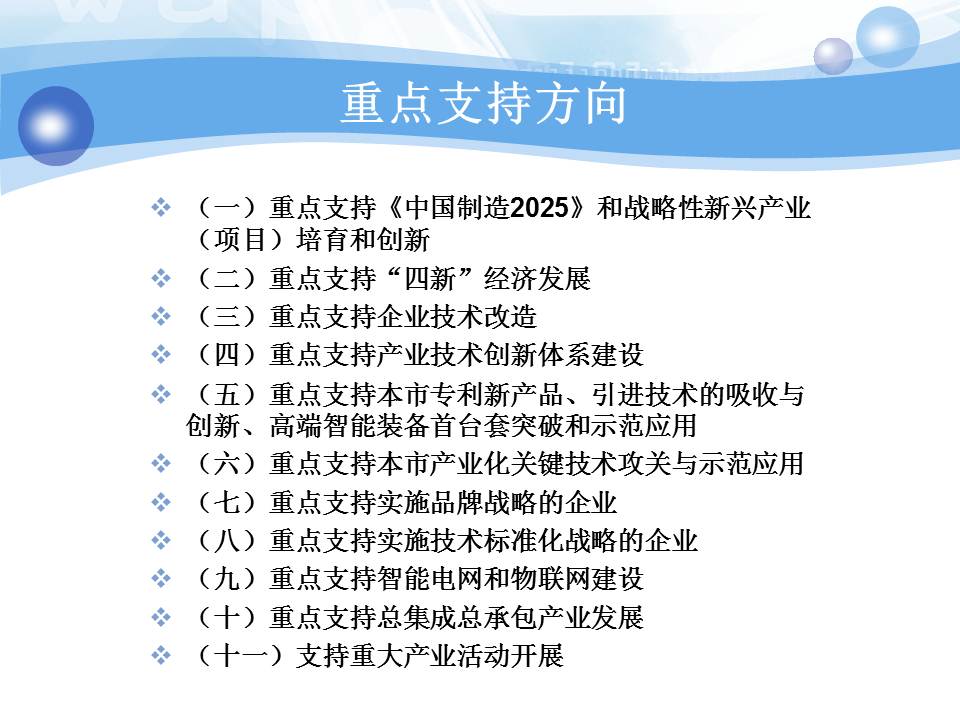 重点支持方向

❖ （一）重点支持《中国制造2025》和战略性新兴产业（项目）培育和创新
❖ （二）重点支持“四新”经济发展
❖ （三）重点支持企业技术改造
❖ （四）重点支持产业技术创新体系建设
❖ （五）重点支持本市专利新产品、引进技术的吸收与创新、高端智能装备首台套突破和示范应用
❖ （六）重点支持本市产业化关键技术攻关与示范应用
❖ （七）重点支持实施品牌战略的企业
❖ （八）重点支持实施技术标准化战略的企业
❖ （九）重点支持智能电网和物联网建设
❖ （十）重点支持总集成总承包产业发展
❖ （十一）支持重大产业活动开展